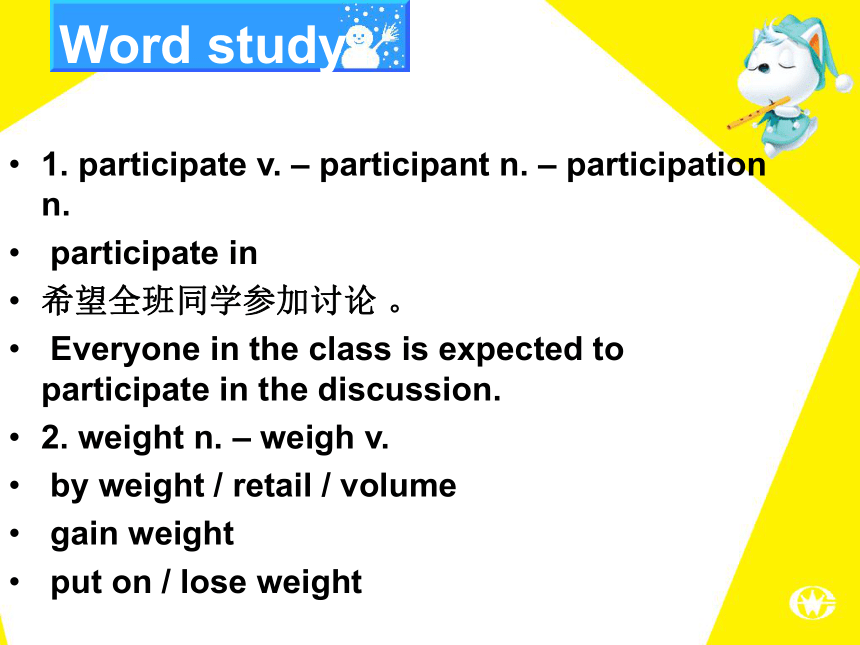 Word study

• 1. participate v. – participant n. – participation n.
• participate in
• 希望全班同学参加讨论 。
• Everyone in the class is expected to participate in the discussion.
• 2. weight n. – weigh v.
• by weight / retail / volume
• gain weight
• put on / lose weight